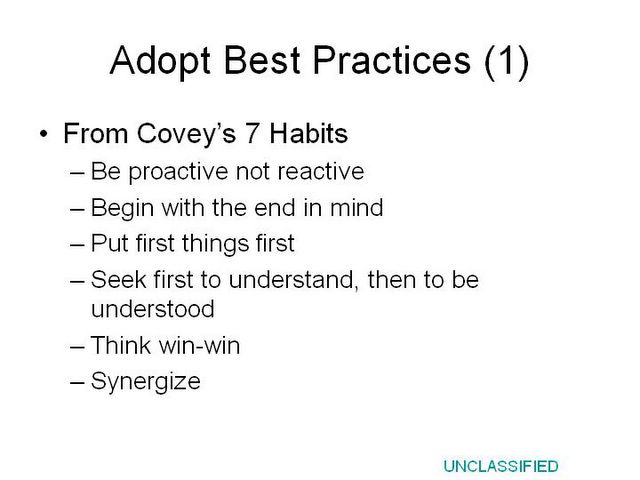 Adopt Best Practices (1)

• From Covey's 7 Habits
– Be proactive not reactive
– Begin with the end in mind
– Put first things first
– Seek first to understand, then to be understood
– Think win-win
– Synergize

UNCLASSIFIED